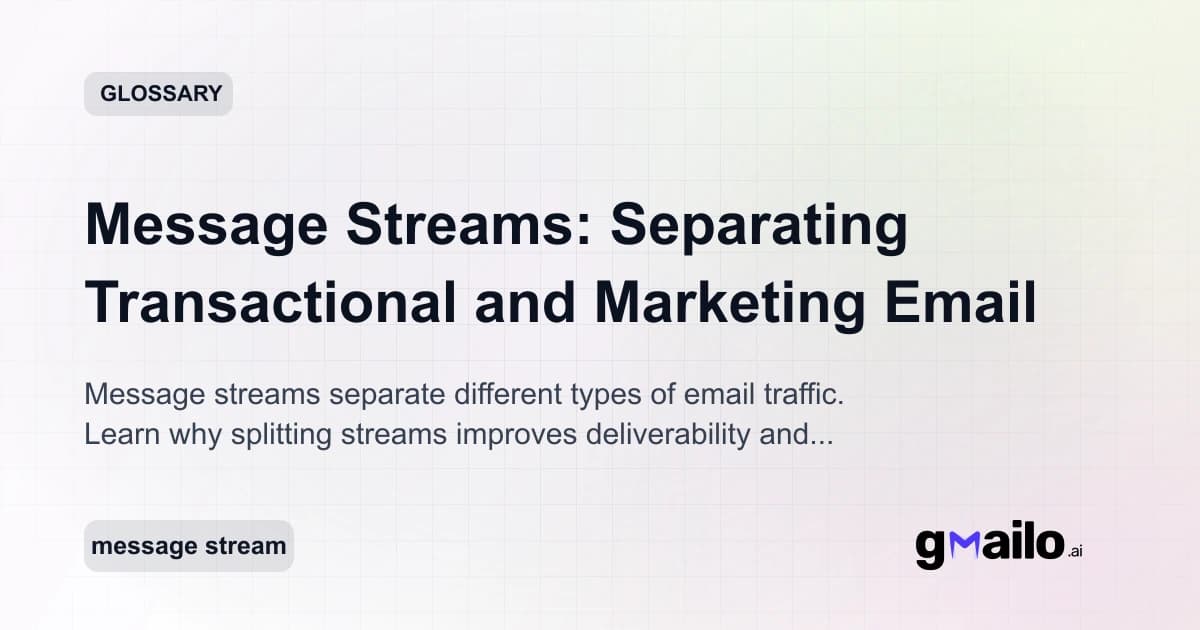 GLOSSARY

Message Streams: Separating Transactional and Marketing Email

Message streams separate different types of email traffic. Learn why splitting streams improves deliverability and...

message stream

gmailo.ai